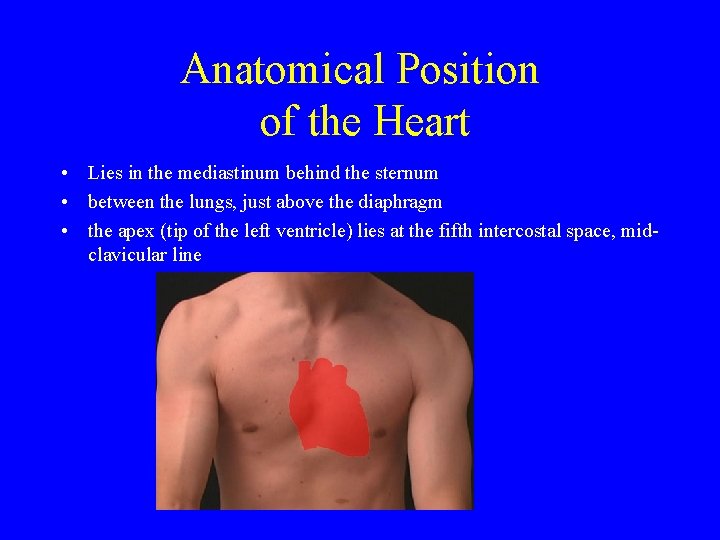 Anatomical Position of the Heart

• Lies in the mediastinum behind the sternum
• between the lungs, just above the diaphragm
• the apex (tip of the left ventricle) lies at the fifth intercostal space, mid-clavicular line